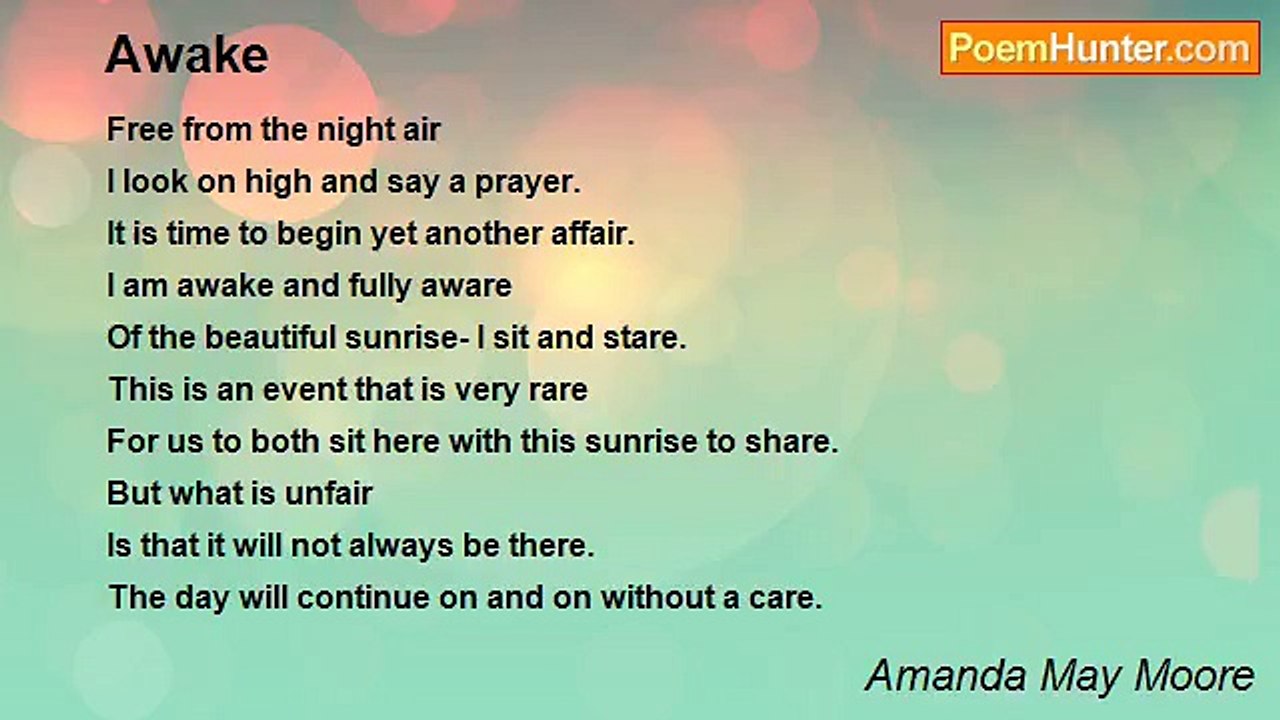 Awake

PoemHunter.com

Free from the night air
I look on high and say a prayer.
It is time to begin yet another affair.
I am awake and fully aware
Of the beautiful sunrise- I sit and stare.
This is an event that is very rare
For us to both sit here with this sunrise to share.
But what is unfair
Is that it will not always be there.
The day will continue on and on without a care.

Amanda May Moore